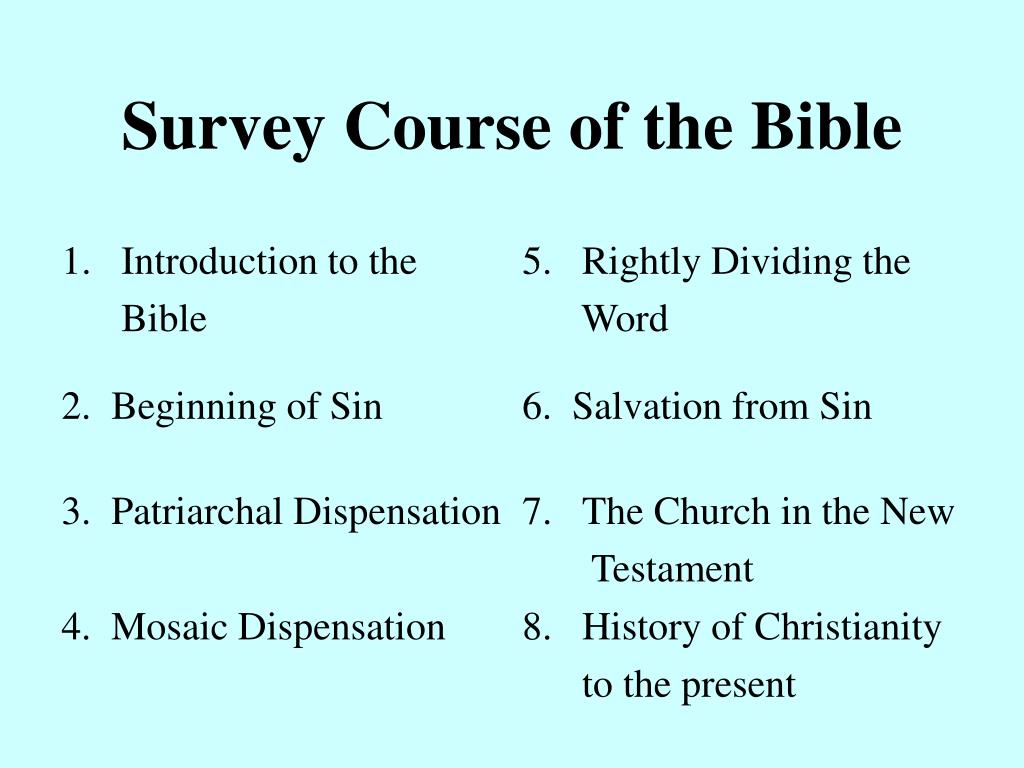 Survey Course of the Bible

1. Introduction to the Bible

2. Beginning of Sin

3. Patriarchal Dispensation

4. Mosaic Dispensation

5. Rightly Dividing the Word

6. Salvation from Sin

7. The Church in the New Testament

8. History of Christianity to the present